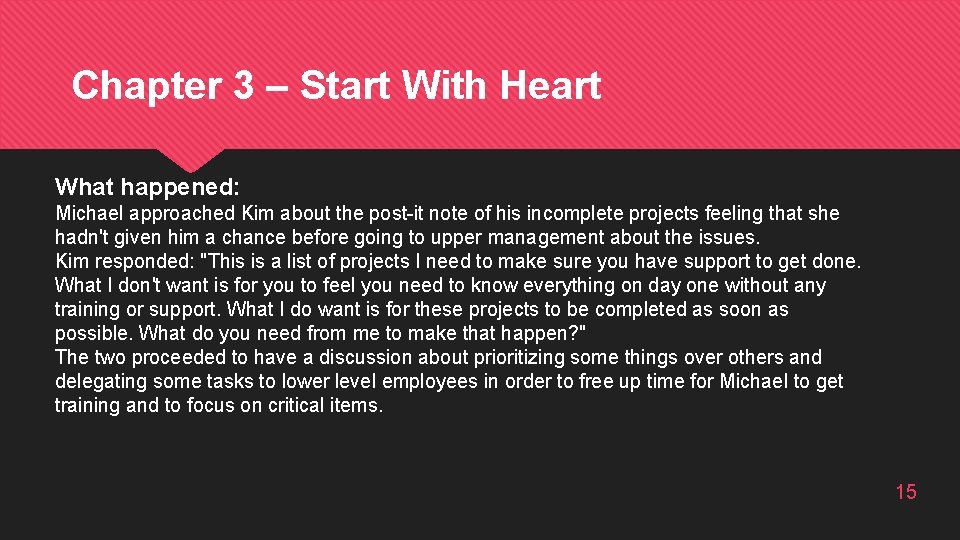 Chapter 3 – Start With Heart

What happened:

Michael approached Kim about the post-it note of his incomplete projects feeling that she hadn't given him a chance before going to upper management about the issues.
Kim responded: "This is a list of projects I need to make sure you have support to get done. What I don't want is for you to feel you need to know everything on day one without any training or support. What I do want is for these projects to be completed as soon as possible. What do you need from me to make that happen?"
The two proceeded to have a discussion about prioritizing some things over others and delegating some tasks to lower level employees in order to free up time for Michael to get training and to focus on critical items.

15